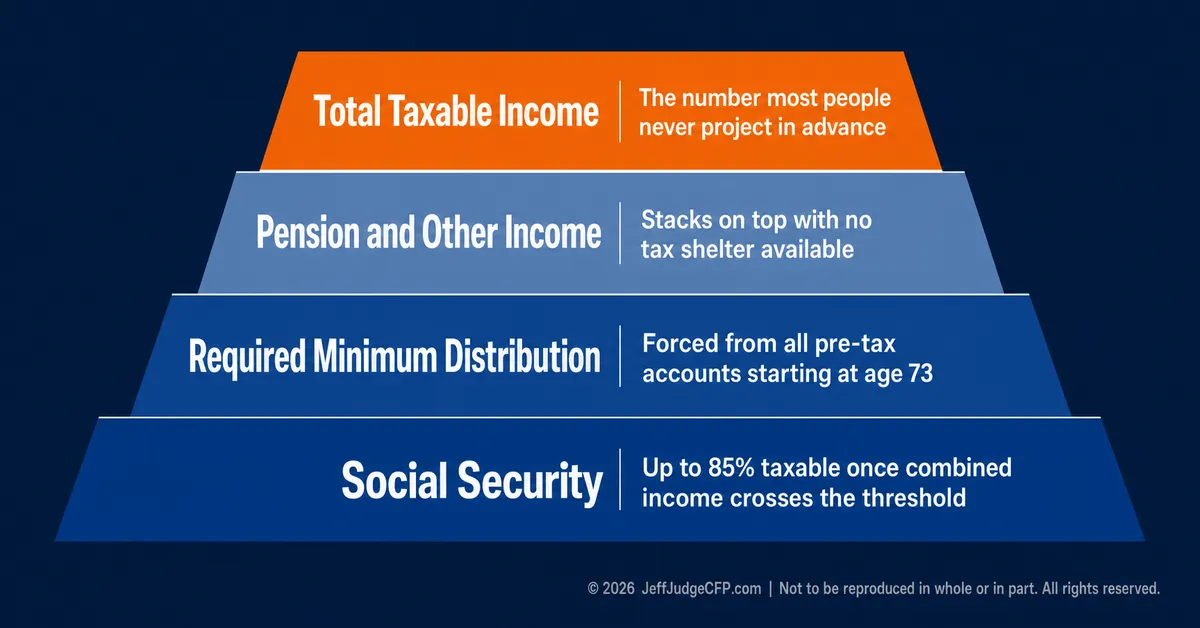 Total Taxable Income | The number most people never project in advance

Pension and Other Income | Stacks on top with no tax shelter available

Required Minimum Distribution | Forced from all pre-tax accounts starting at age 73

Social Security | Up to 85% taxable once combined income crosses the threshold

© 2026 JeffJudgeCFP.com | Not to be reproduced in whole or in part. All rights reserved.